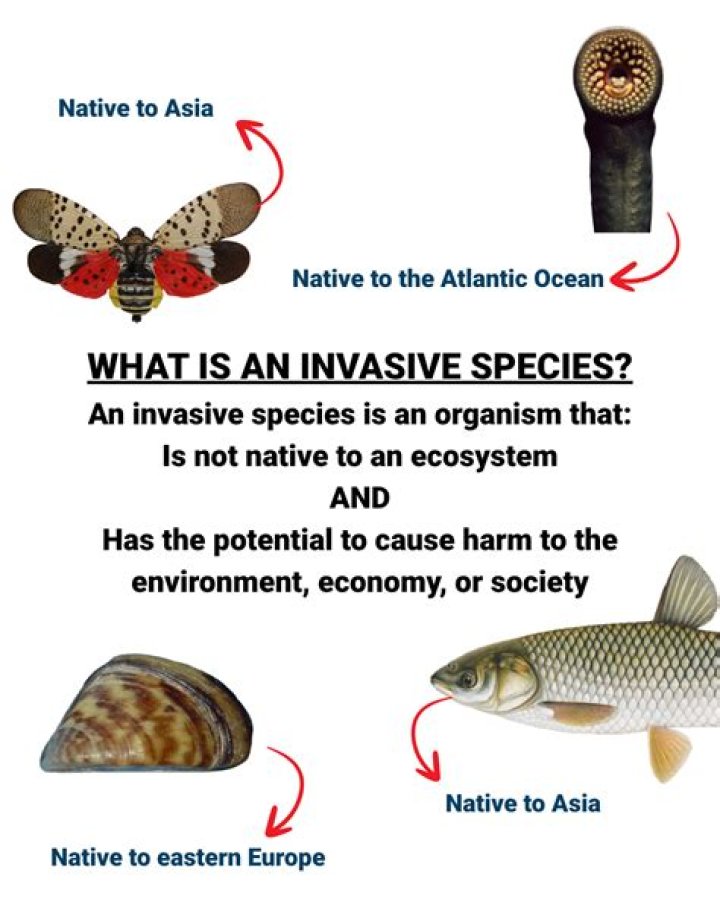 Native to Asia

Native to the Atlantic Ocean

WHAT IS AN INVASIVE SPECIES?

An invasive species is an organism that:
Is not native to an ecosystem
AND
Has the potential to cause harm to the environment, economy, or society

Native to Asia

Native to eastern Europe